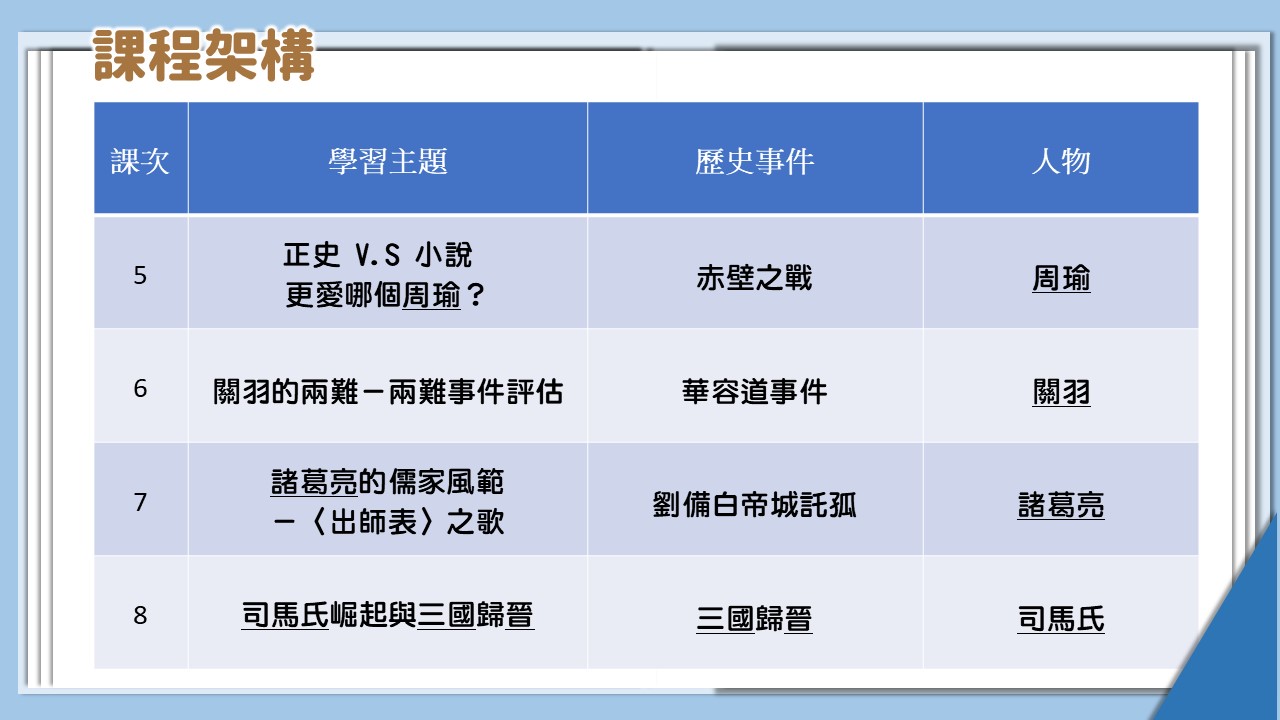 課程架構

| 課次 | 學習主題 | 歷史事件 | 人物 |
|---|---|---|---|
| 5 | 正史 V.S 小說 更愛哪個周瑜？ | 赤壁之戰 | 周瑜 |
| 6 | 關羽的兩難－兩難事件評估 | 華容道事件 | 關羽 |
| 7 | 諸葛亮的儒家風範 －〈出師表〉之歌 | 劉備白帝城託孤 | 諸葛亮 |
| 8 | 司馬氏崛起與三國歸晉 | 三國歸晉 | 司馬氏 |